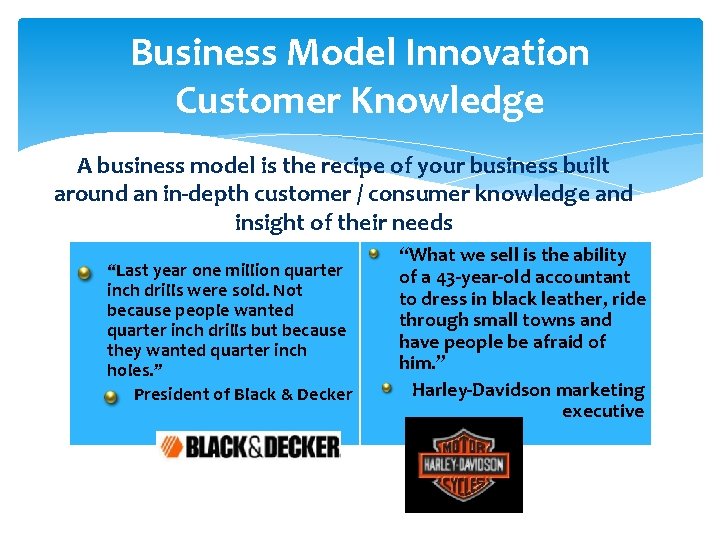 Business Model Innovation
Customer Knowledge

A business model is the recipe of your business built around an in-depth customer / consumer knowledge and insight of their needs

“Last year one million quarter inch drills were sold. Not because people wanted quarter inch drills but because they wanted quarter inch holes.”

President of Black & Decker

BLACK&DECKER

“What we sell is the ability of a 43-year-old accountant to dress in black leather, ride through small towns and have people be afraid of him.”

Harley-Davidson marketing executive

MOTOR
HARLEY-DAVIDSON
CYCLES